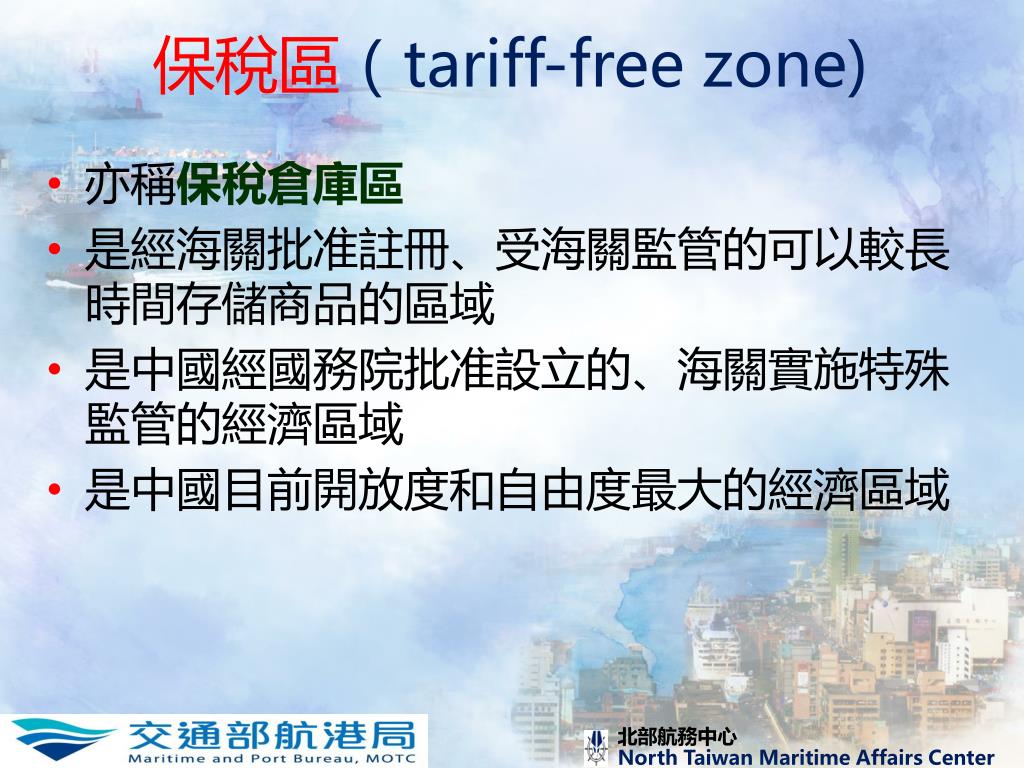 保稅區（tariff-free zone)

• 亦稱保稅倉庫區
• 是經海關批准註冊、受海關監管的可以較長時間存儲商品的區域
• 是中國經國務院批准設立的、海關實施特殊監管的經濟區域
• 是中國目前開放度和自由度最大的經濟區域

交通部航港局
Maritime and Port Bureau, MOTC

北部航務中心
North Taiwan Maritime Affairs Center